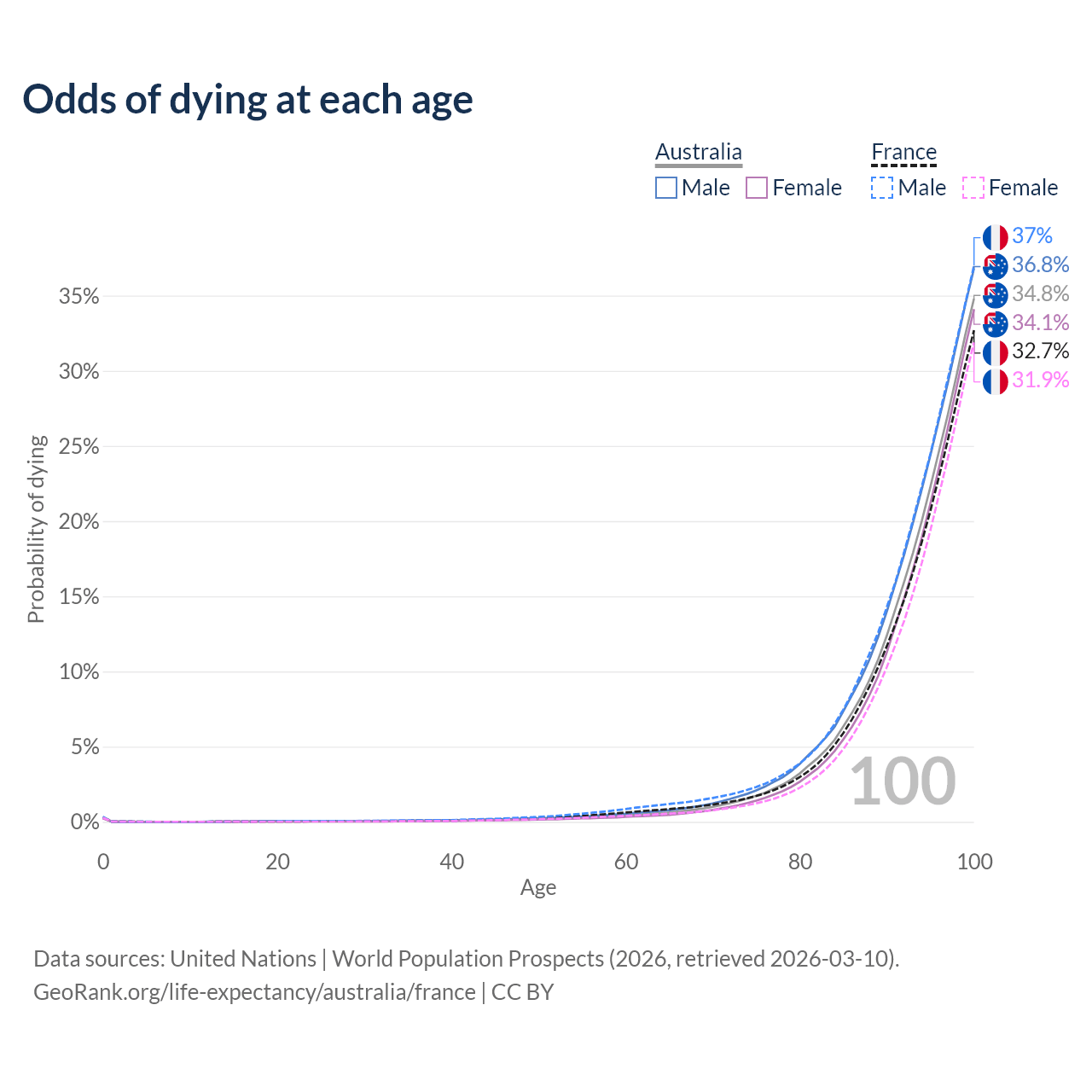 Odds of dying at each age

Australia
Male Female

France
Male Female

37%
36.8%
34.8%
34.1%
32.7%
31.9%

Probability of dying

35%
30%
25%
20%
15%
10%
5%
0%

100

0
20
40
60
80
100
Age

Data sources: United Nations | World Population Prospects (2026, retrieved 2026-03-10).
GeoRank.org/life-expectancy/australia/france | CC BY